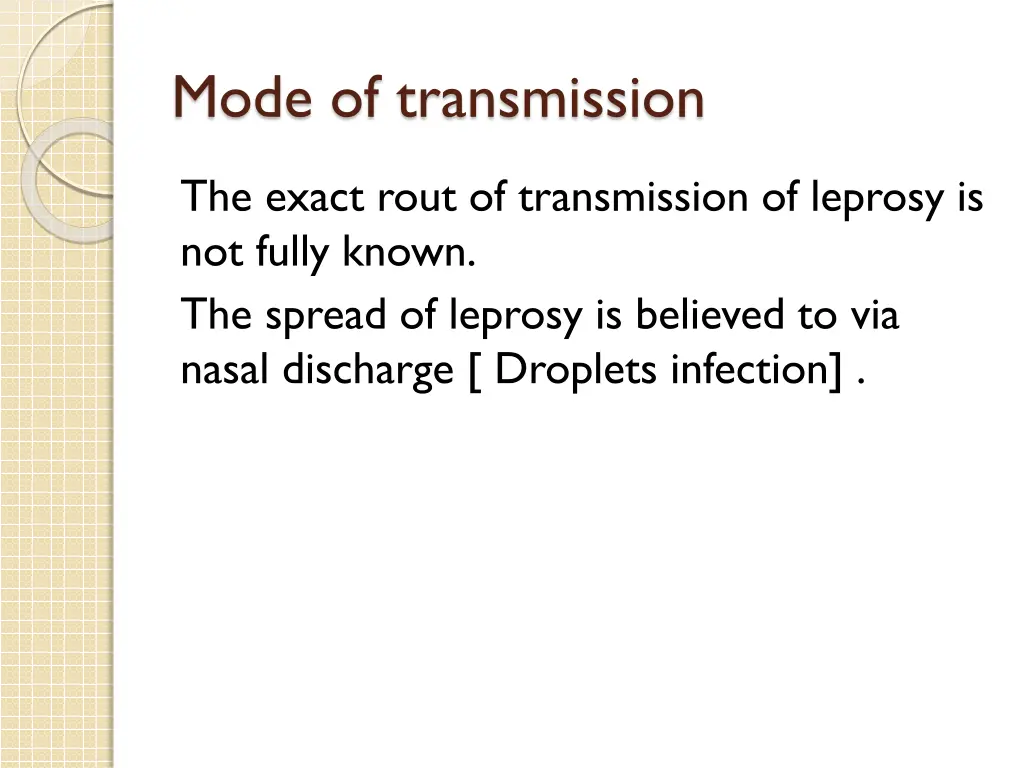 Mode of transmission

The exact rout of transmission of leprosy is not fully known.

The spread of leprosy is believed to via nasal discharge [ Droplets infection] .